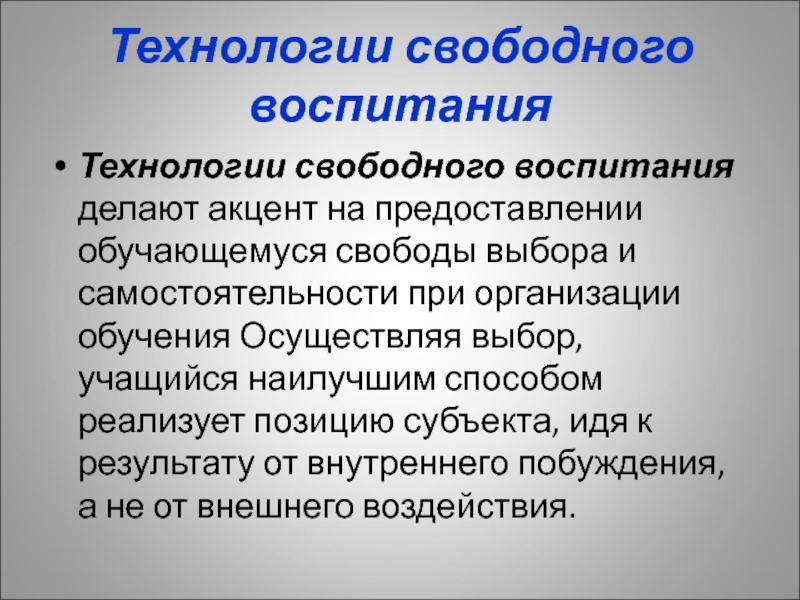 Технологии свободного воспитания

• Технологии свободного воспитания делают акцент на предоставлении обучающемуся свободы выбора и самостоятельности при организации обучения Осуществляя выбор, учащийся наилучшим способом реализует позицию субъекта, идя к результату от внутреннего побуждения, а не от внешнего воздействия.